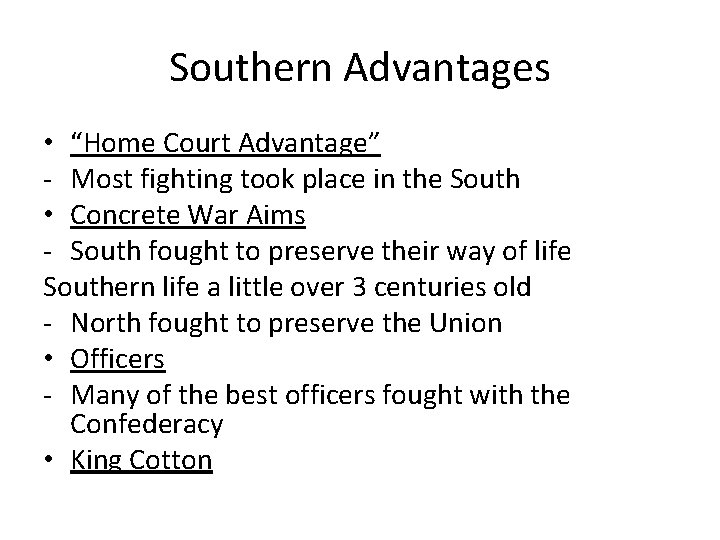 Southern Advantages

• “Home Court Advantage”
- Most fighting took place in the South
• Concrete War Aims
- South fought to preserve their way of life
Southern life a little over 3 centuries old
- North fought to preserve the Union
• Officers
- Many of the best officers fought with the Confederacy
• King Cotton